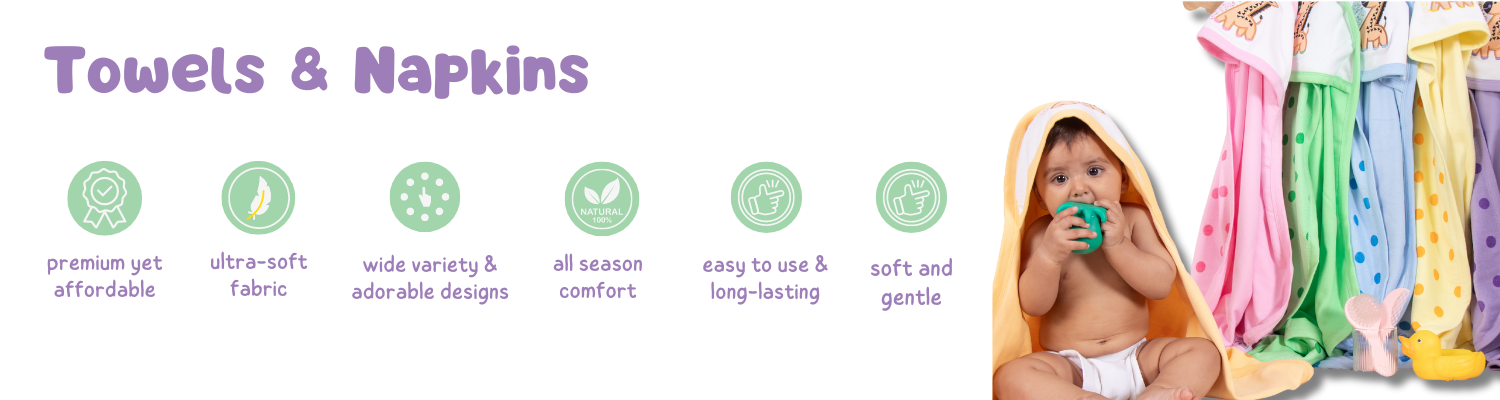 Towels & Napkins

premium yet affordable

ultra-soft fabric

wide variety & adorable designs

NATURAL 100%

all season comfort

easy to use & long-lasting

soft and gentle